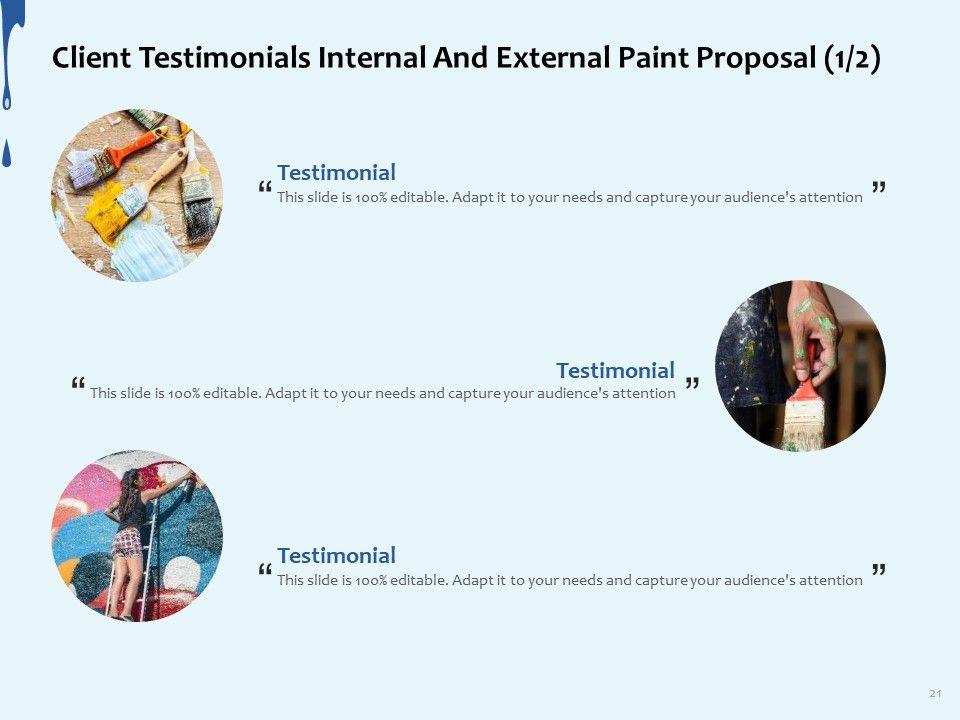 Client Testimonials Internal And External Paint Proposal (1/2)

Testimonial
“ This slide is 100% editable. Adapt it to your needs and capture your audience's attention ”

Testimonial
“ This slide is 100% editable. Adapt it to your needs and capture your audience's attention ”

Testimonial
“ This slide is 100% editable. Adapt it to your needs and capture your audience's attention ”

21